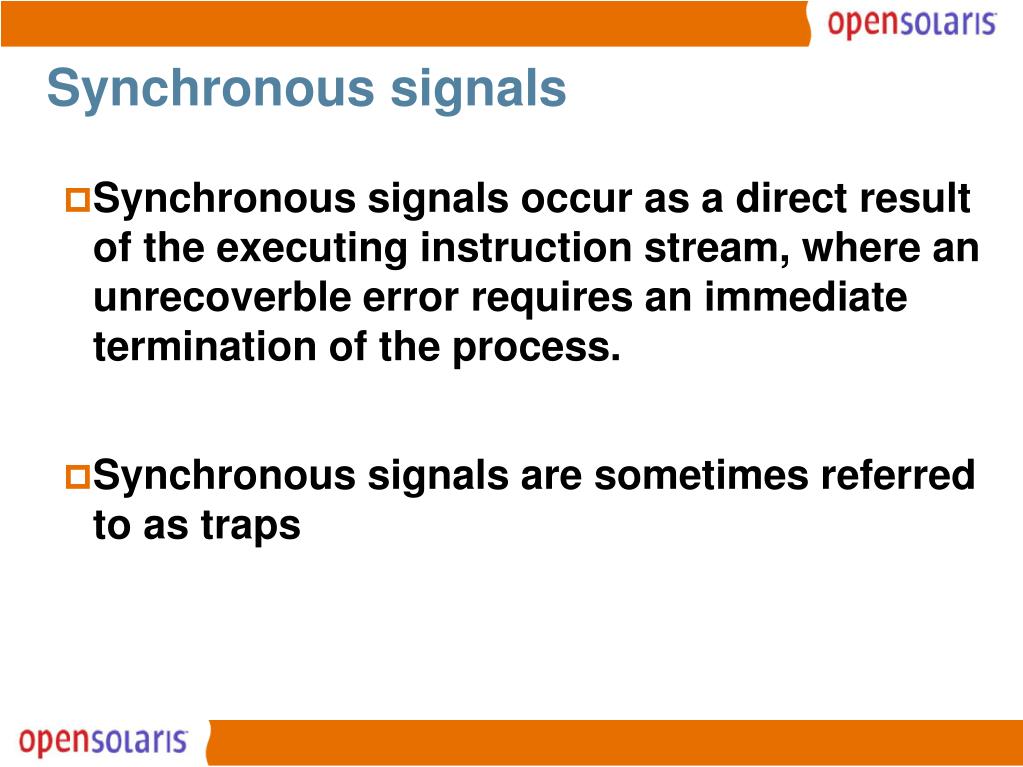 opensolaris

Synchronous signals

Synchronous signals occur as a direct result of the executing instruction stream, where an unrecoverble error requires an immediate termination of the process.

Synchronous signals are sometimes referred to as traps

opensolaris